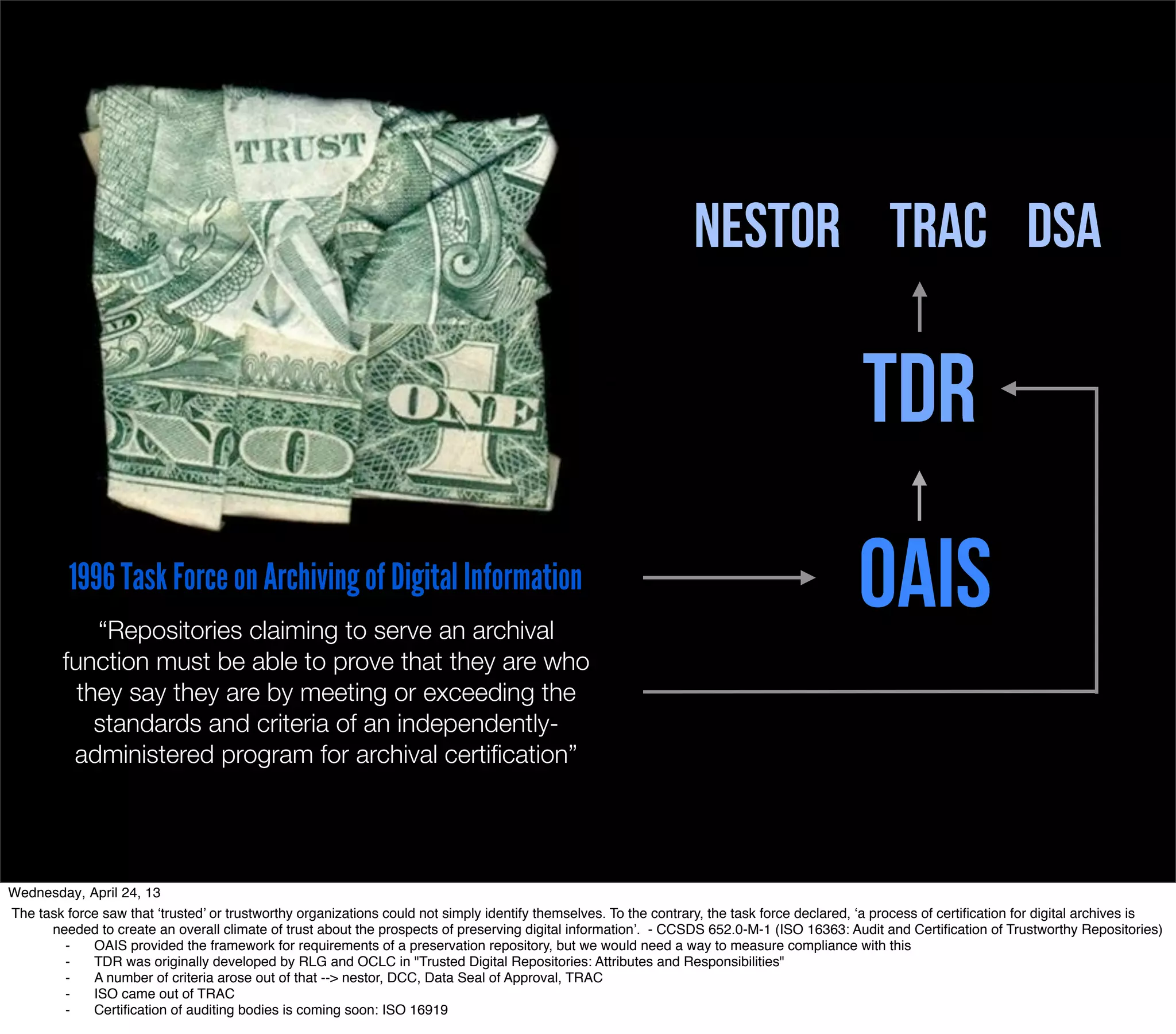 TRUST

ONE

NESTOR TRAC DSA

TDR

OAIS

1996 Task Force on Archiving of Digital Information

“Repositories claiming to serve an archival function must be able to prove that they are who they say they are by meeting or exceeding the standards and criteria of an independently-administered program for archival certification”

Wednesday, April 24, 13

The task force saw that ‘trusted’ or trustworthy organizations could not simply identify themselves. To the contrary, the task force declared, ‘a process of certification for digital archives is needed to create an overall climate of trust about the prospects of preserving digital information’. - CCSDS 652.0-M-1 (ISO 16363: Audit and Certification of Trustworthy Repositories)
- OAIS provided the framework for requirements of a preservation repository, but we would need a way to measure compliance with this
- TDR was originally developed by RLG and OCLC in "Trusted Digital Repositories: Attributes and Responsibilities"
- A number of criteria arose out of that --> nestor, DCC, Data Seal of Approval, TRAC
- ISO came out of TRAC
- Certification of auditing bodies is coming soon: ISO 16919